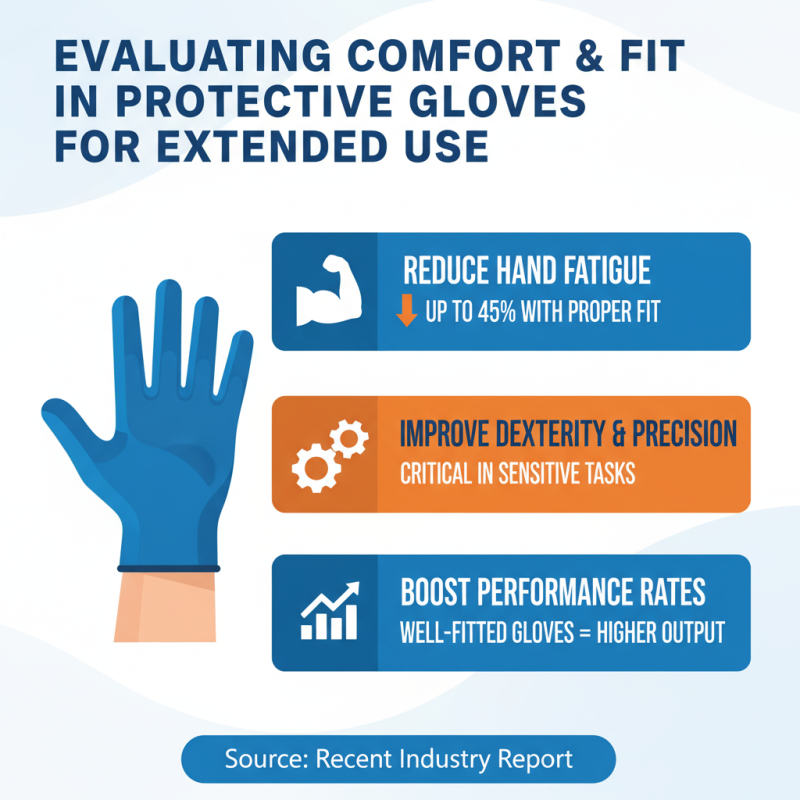 EVALUATING COMFORT & FIT IN PROTECTIVE GLOVES FOR EXTENDED USE

REDUCE HAND FATIGUE
UP TO 45% WITH PROPER FIT

IMPROVE DEXTERITY & PRECISION
CRITICAL IN SENSITIVE TASKS

BOOST PERFORMANCE RATES
WELL-FITTED GLOVES = HIGHER OUTPUT

Source: Recent Industry Report